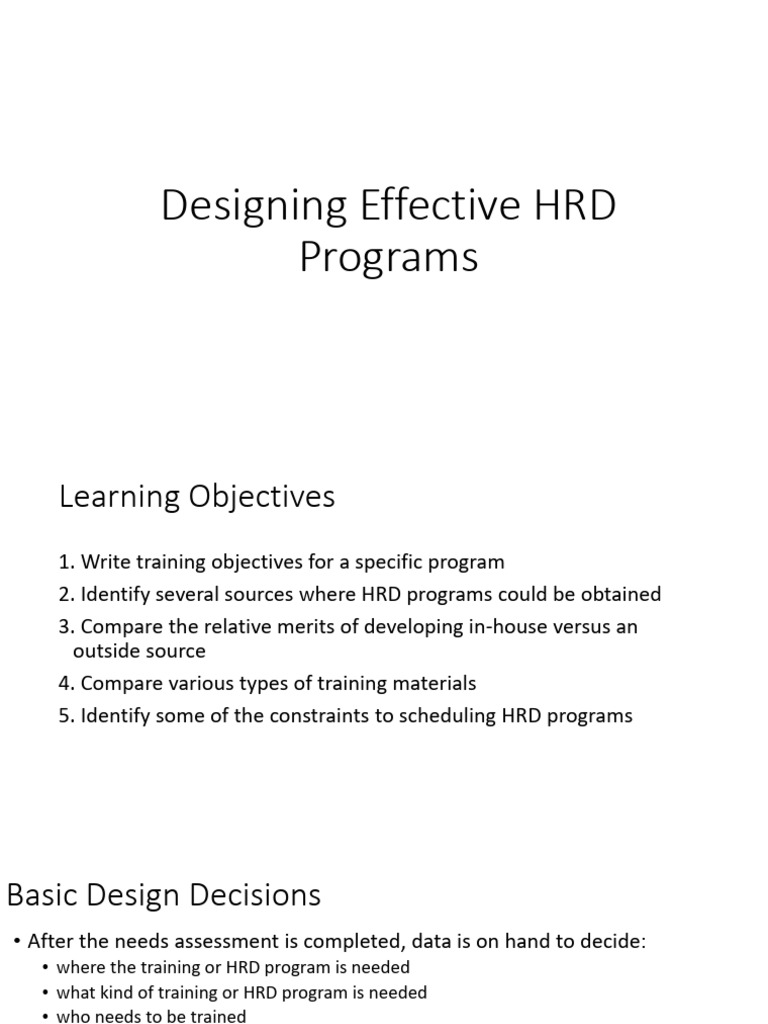 Designing Effective HRD Programs

Learning Objectives

1. Write training objectives for a specific program
2. Identify several sources where HRD programs could be obtained
3. Compare the relative merits of developing in-house versus an outside source
4. Compare various types of training materials
5. Identify some of the constraints to scheduling HRD programs

Basic Design Decisions

• After the needs assessment is completed, data is on hand to decide:
  • where the training or HRD program is needed
  • what kind of training or HRD program is needed
  • who needs to be trained